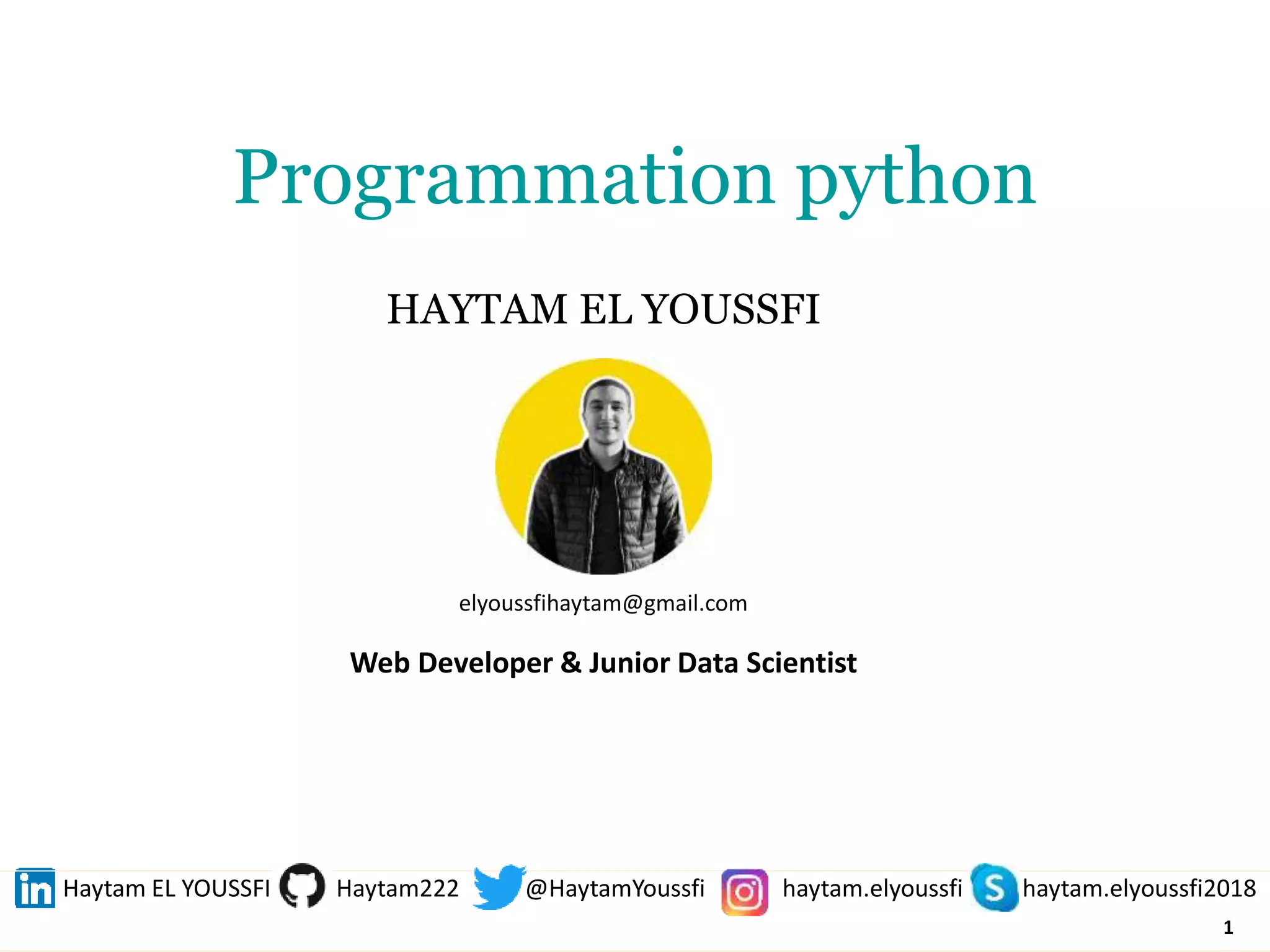 Programmation python

HAYTAM EL YOUSSFI

elyoussfihaytam@gmail.com

Web Developer & Junior Data Scientist

Haytam EL YOUSSFI Haytam222 @HaytamYoussfi haytam.elyoussfi haytam.elyoussfi2018

1